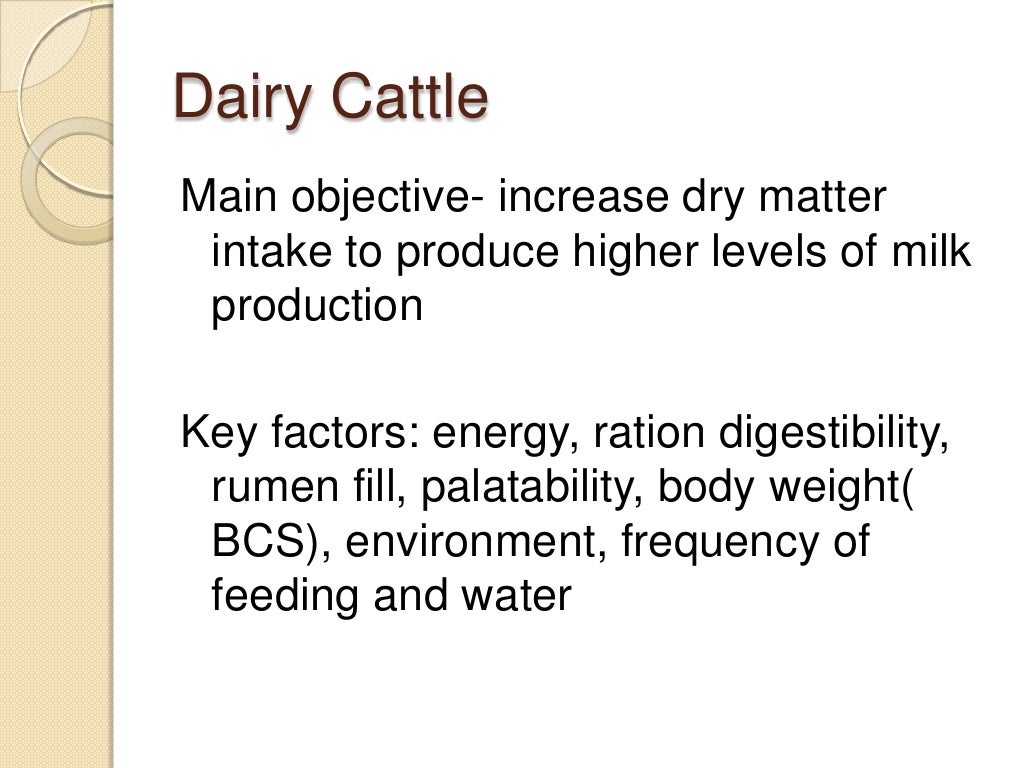 Dairy Cattle

Main objective- increase dry matter intake to produce higher levels of milk production

Key factors: energy, ration digestibility, rumen fill, palatability, body weight( BCS), environment, frequency of feeding and water